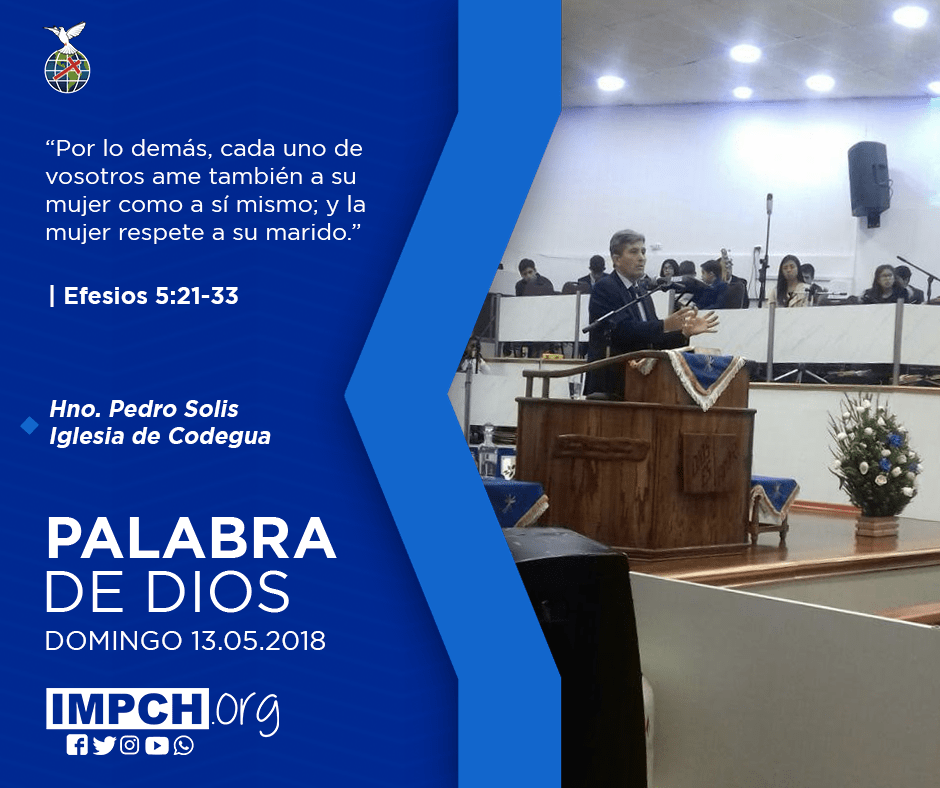 “Por lo demás, cada uno de vosotros ame también a su mujer como a sí mismo; y la mujer respete a su marido.”

| Efesios 5:21-33

Hno. Pedro Solis
Iglesia de Codegua

PALABRA
DE DIOS
DOMINGO 13.05.2018

IMPCH.org